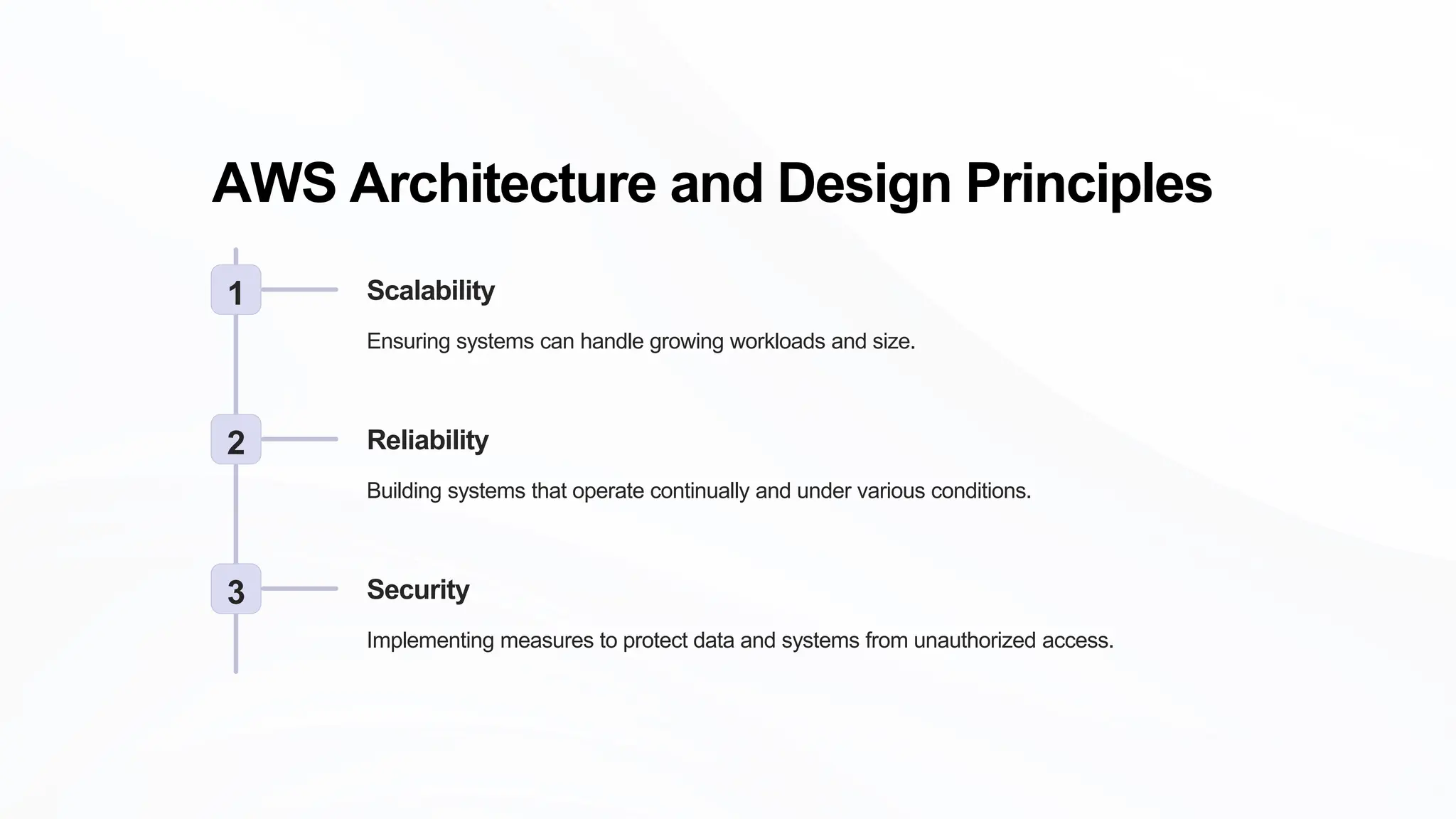 AWS Architecture and Design Principles

1

Scalability

Ensuring systems can handle growing workloads and size.

2

Reliability

Building systems that operate continually and under various conditions.

3

Security

Implementing measures to protect data and systems from unauthorized access.